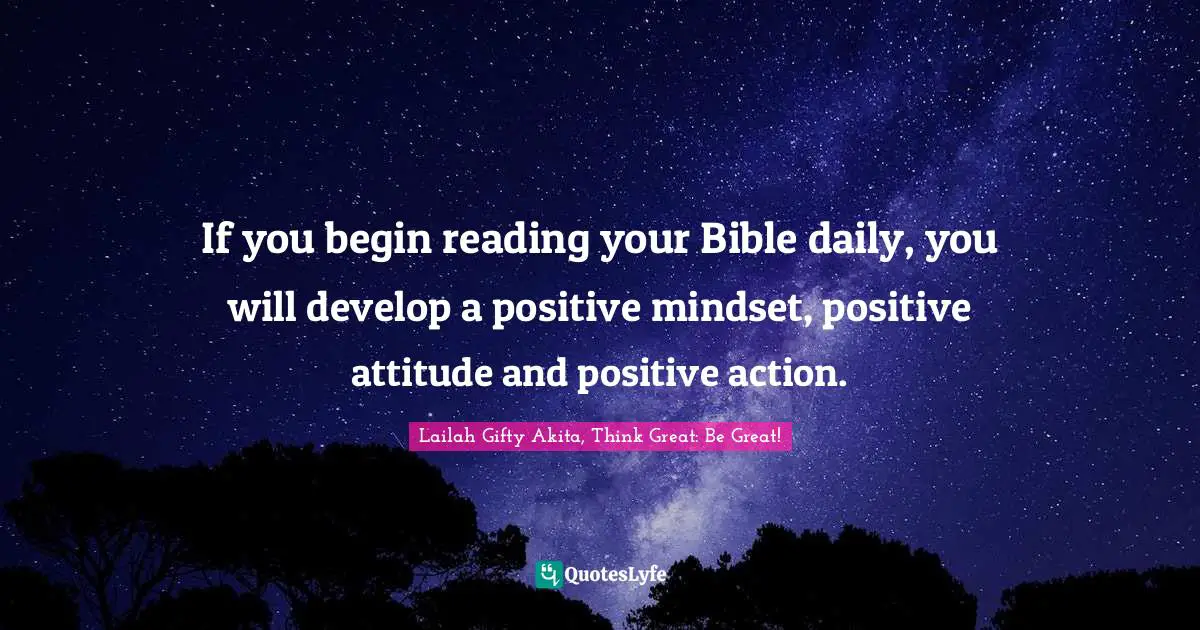 If you begin reading your Bible daily, you will develop a positive mindset, positive attitude and positive action.

Lailah Gifty Akita, Think Great: Be Great!

QuotesLyfe